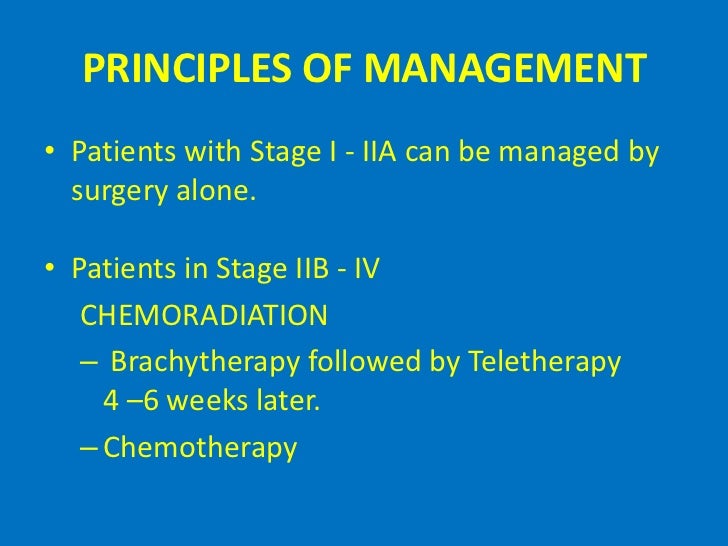 PRINCIPLES OF MANAGEMENT

• Patients with Stage I - IIA can be managed by surgery alone.

• Patients in Stage IIB - IV

CHEMORADIATION

– Brachytherapy followed by Teletherapy 4 –6 weeks later.

– Chemotherapy